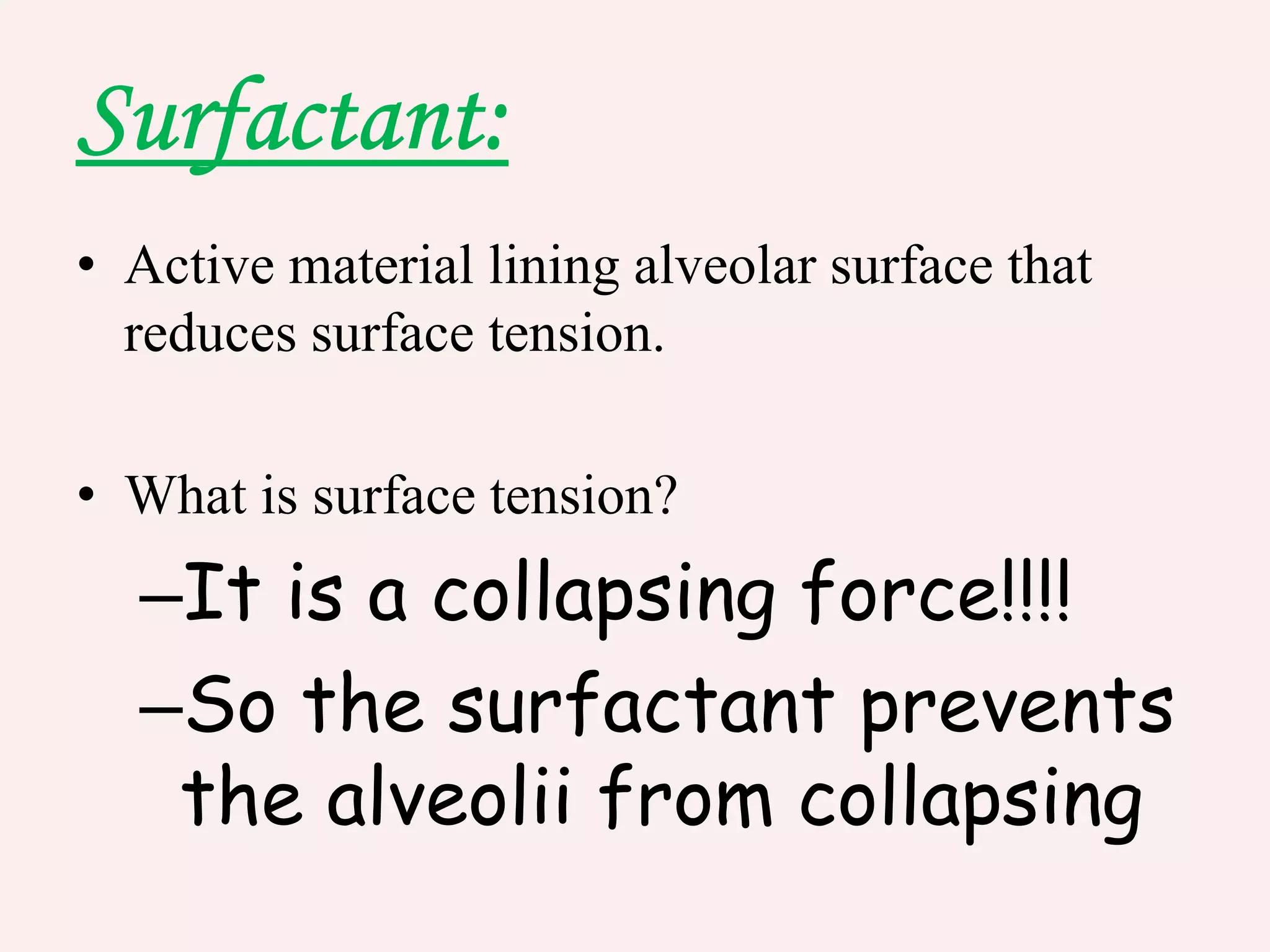 Surfactant:

• Active material lining alveolar surface that reduces surface tension.

• What is surface tension?
–It is a collapsing force!!!!
–So the surfactant prevents the alveolii from collapsing